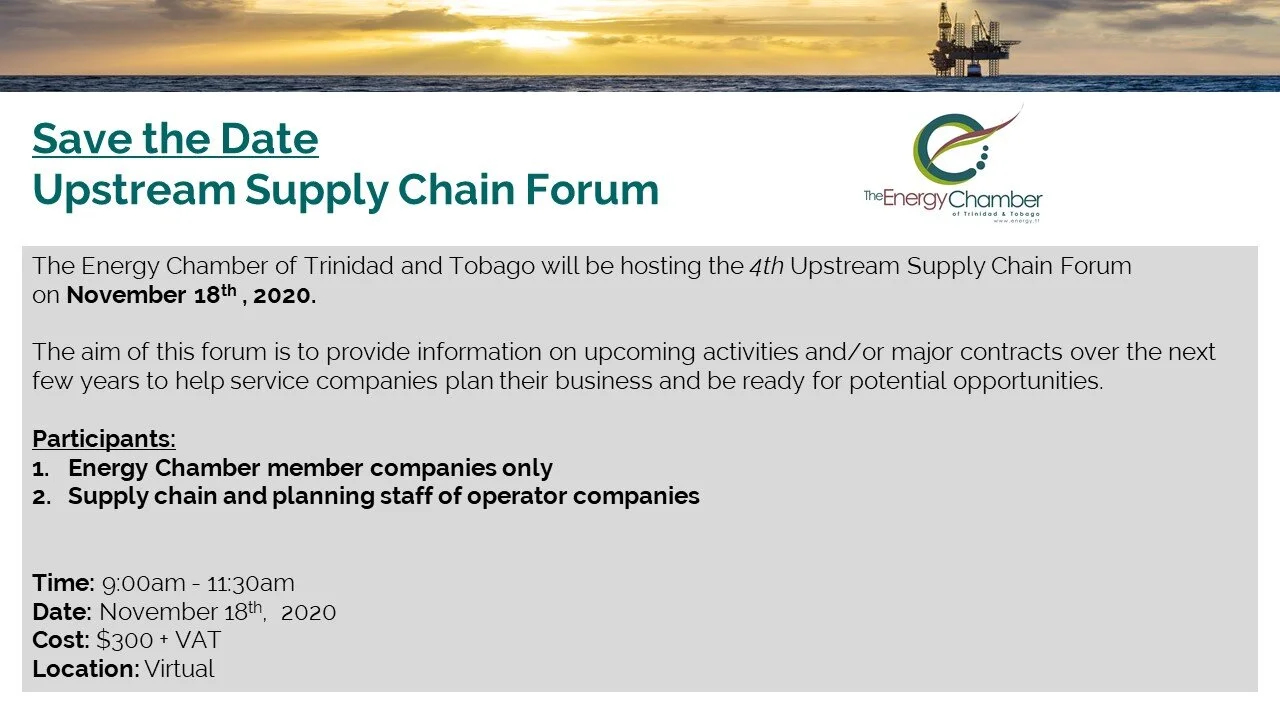 Save the Date
Upstream Supply Chain Forum

The Energy Chamber of Trinidad & Tobago
www.energy.tt

The Energy Chamber of Trinidad and Tobago will be hosting the 4th Upstream Supply Chain Forum on November 18th , 2020.

The aim of this forum is to provide information on upcoming activities and/or major contracts over the next few years to help service companies plan their business and be ready for potential opportunities.

Participants:
1. Energy Chamber member companies only
2. Supply chain and planning staff of operator companies

Time: 9:00am - 11:30am
Date: November 18th, 2020
Cost: $300 + VAT
Location: Virtual